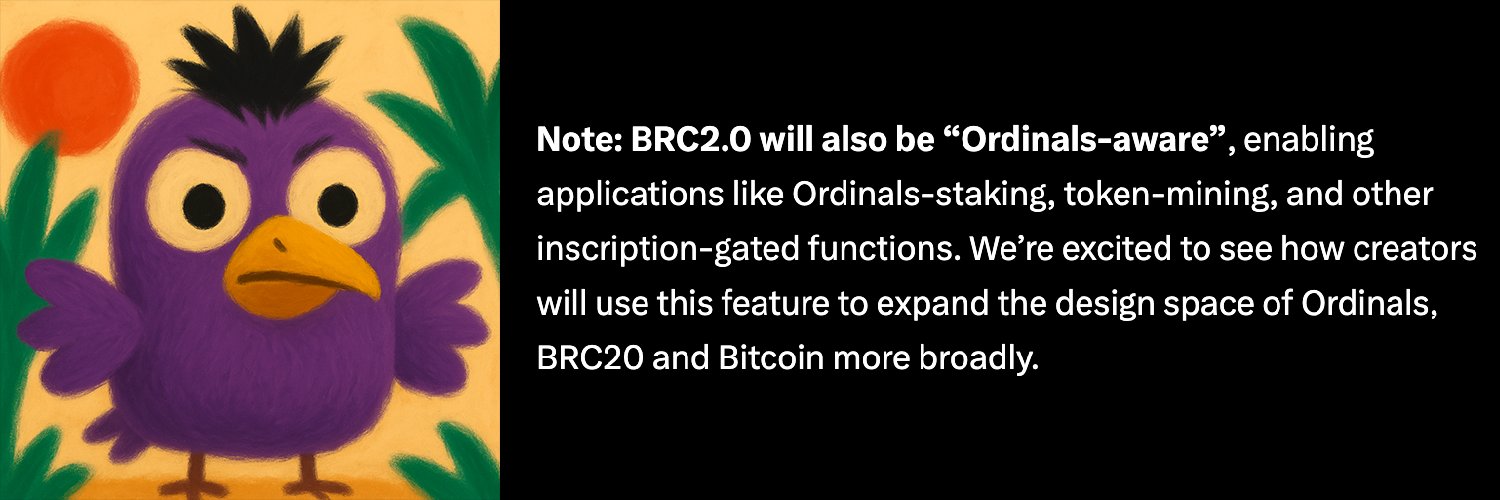 Note: BRC2.0 will also be “Ordinals-aware”, enabling applications like Ordinals-staking, token-mining, and other inscription-gated functions. We’re excited to see how creators will use this feature to expand the design space of Ordinals, BRC20 and Bitcoin more broadly.